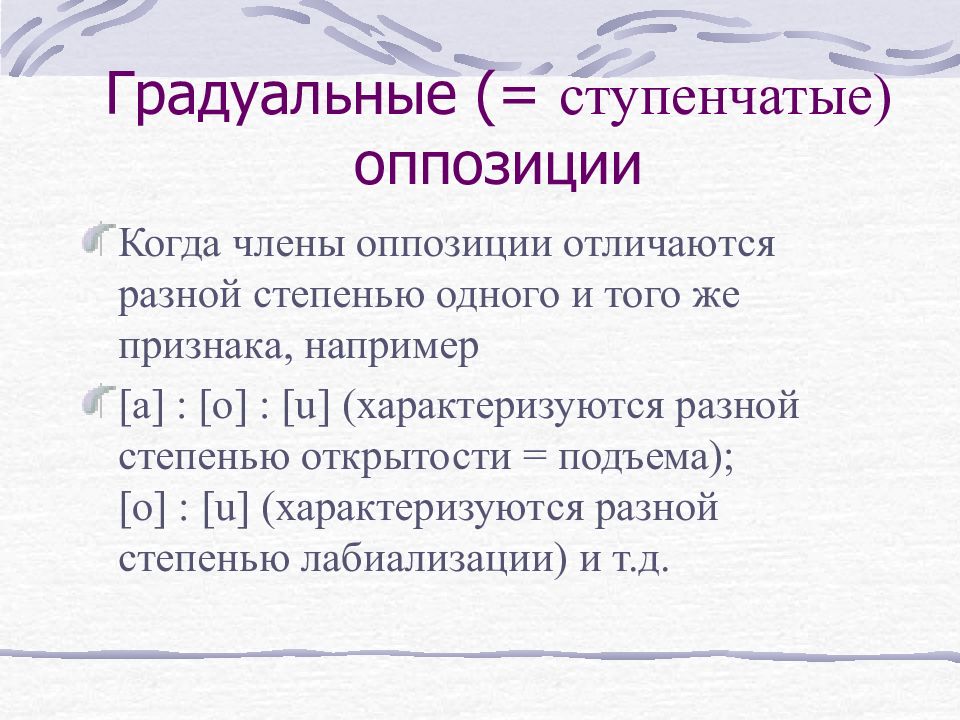 Градуальные (= ступенчатые) оппозиции

Когда члены оппозиции отличаются разной степенью одного и того же признака, например

[a] : [o] : [u] (характеризуются разной степенью открытости = подъема);
[o] : [u] (характеризуются разной степенью лабиализации) и т.д.